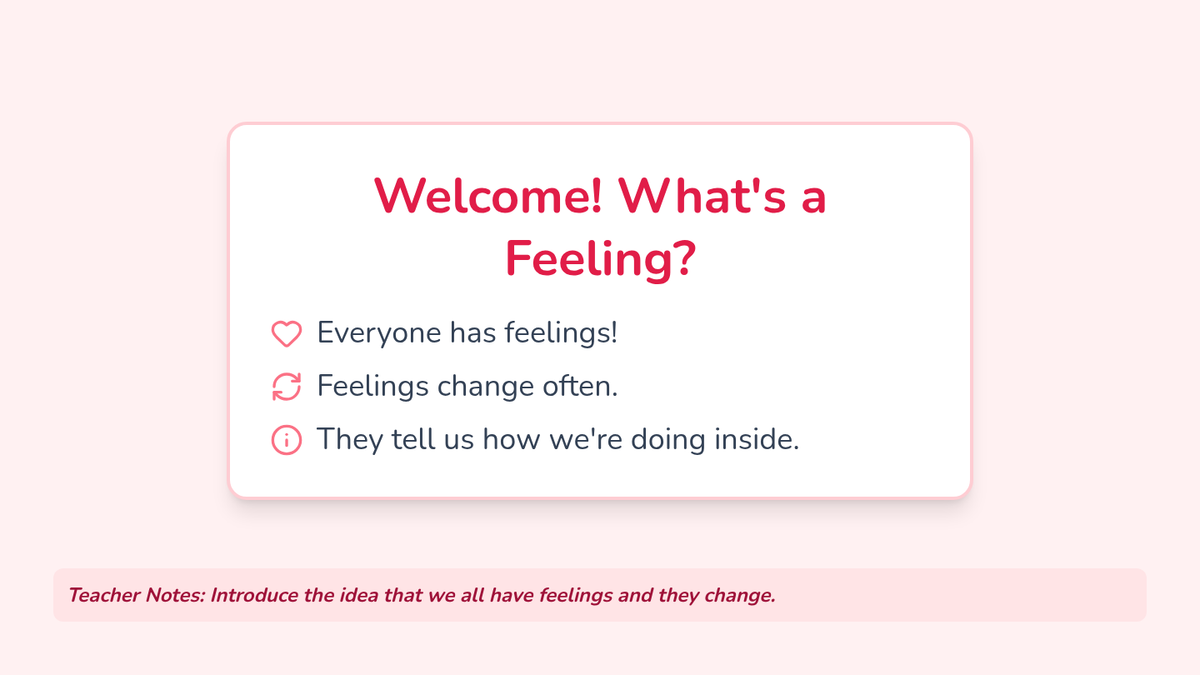 Welcome! What's a Feeling?

Everyone has feelings!

Feelings change often.

They tell us how we're doing inside.

Teacher Notes: Introduce the idea that we all have feelings and they change.